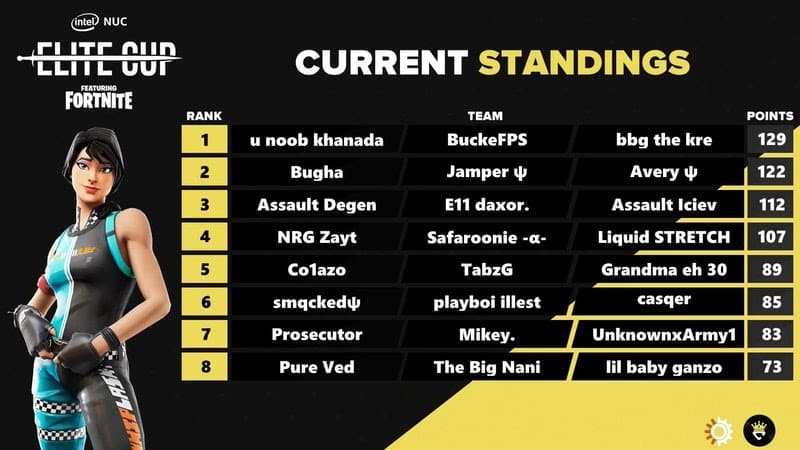 intel NUC
ELITE CUP
FEATURING
FORTNITE

CURRENT STANDINGS

| RANK | TEAM | | | POINTS |
|---|---|---|---|---|
| 1 | u noob khanada | BuckeFPS | bbg the kre | 129 |
| 2 | Bugha | Jamper ψ | Avery ψ | 122 |
| 3 | Assault Degen | E11 daxor. | Assault Iciev | 112 |
| 4 | NRG Zayt | Safaroonie -α- | Liquid STRETCH | 107 |
| 5 | Co1azo | TabzG | Grandma eh 30 | 89 |
| 6 | smqckedψ | playboi illest | casqer | 85 |
| 7 | Prosecutor | Mikey. | UnknownxArmy1 | 83 |
| 8 | Pure Ved | The Big Nani | lil baby ganzo | 73 |